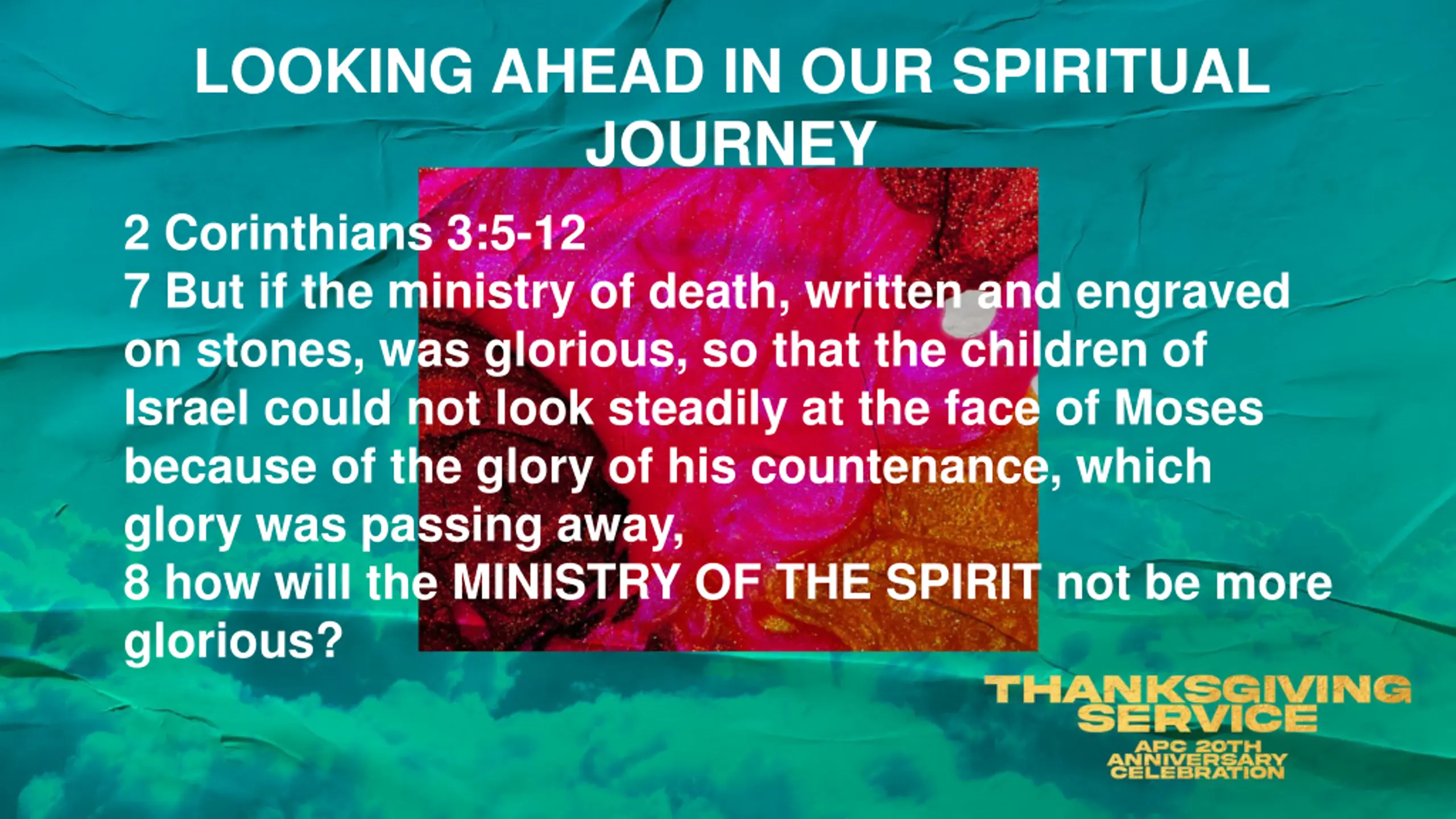 LOOKING AHEAD IN OUR SPIRITUAL JOURNEY

2 Corinthians 3:5-12
7 But if the ministry of death, written and engraved on stones, was glorious, so that the children of Israel could not look steadily at the face of Moses because of the glory of his countenance, which glory was passing away,
8 how will the MINISTRY OF THE SPIRIT not be more glorious?

THANKSGIVING SERVICE
APC 20TH ANNIVERSARY CELEBRATION